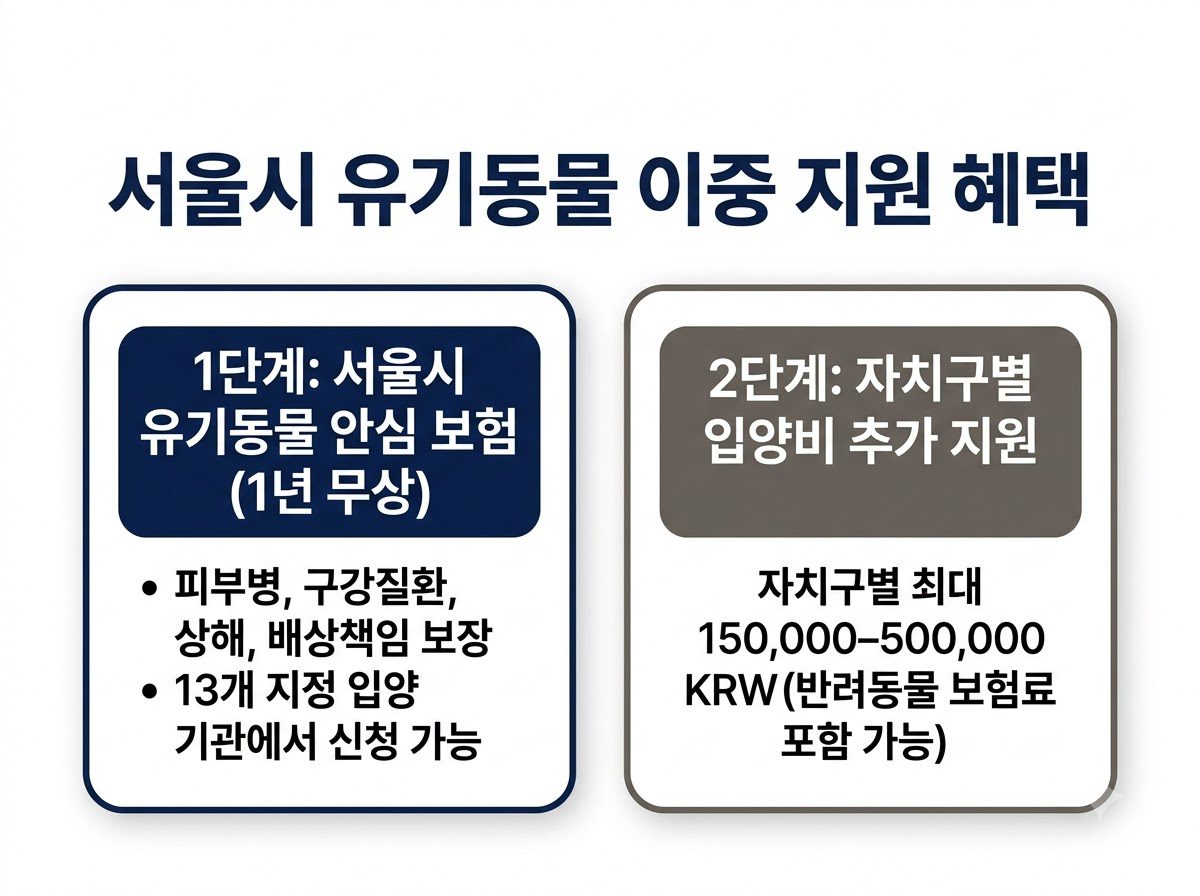 서울시 유기동물 이중 지원 혜택

1단계: 서울시 유기동물 안심 보험 (1년 무상)

• 피부병, 구강질환, 상해, 배상책임 보장
• 13개 지정 입양 기관에서 신청 가능

2단계: 자치구별 입양비 추가 지원

자치구별 최대 150,000–500,000 KRW(반려동물 보험료 포함 가능)